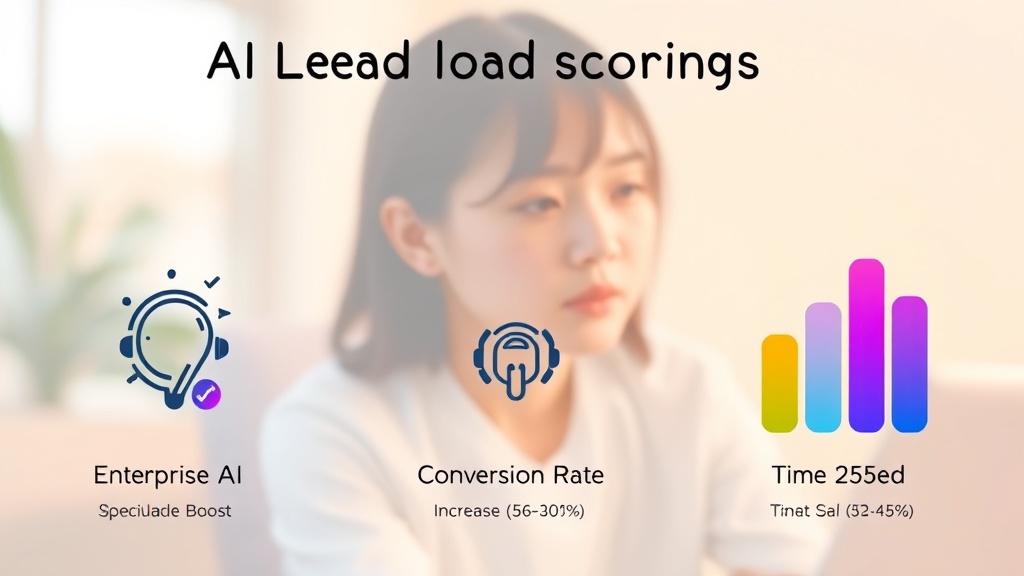 AI Leead load scorings

Enterprise AI

Speciulade Boost

Conversion Rate

Increase (56-301%)

Time 255ed

Tinat Sal (32-45%)